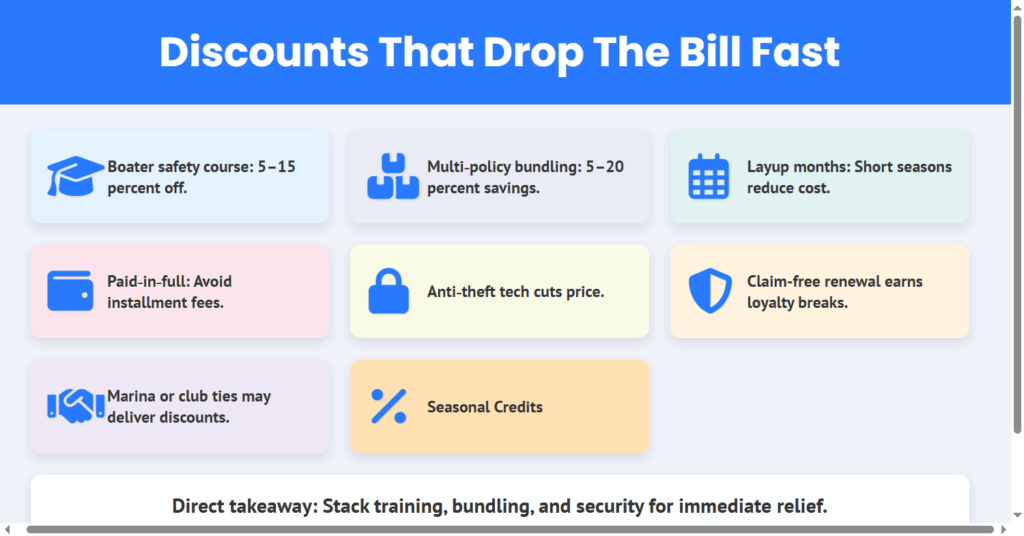 Discounts That Drop The Bill Fast

Boater safety course: 5–15 percent off.

Multi-policy bundling: 5–20 percent savings.

Layup months: Short seasons reduce cost.

Paid-in-full: Avoid installment fees.

Anti-theft tech cuts price.

Claim-free renewal earns loyalty breaks.

Marina or club ties may deliver discounts.

Seasonal Credits

Direct takeaway: Stack training, bundling, and security for immediate relief.